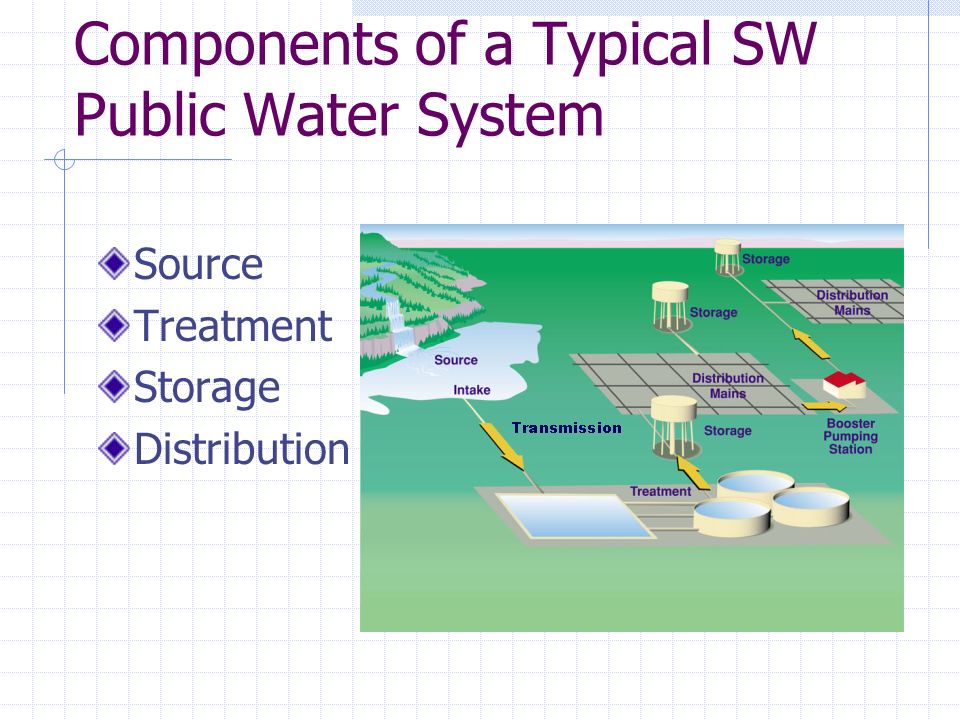 Components of a Typical SW Public Water System

Source
Treatment
Storage
Distribution

Storage
Distribution Mains
Storage
Source
Intake
Distribution Mains
Transmission
Storage
Booster Pumping Station
Treatment